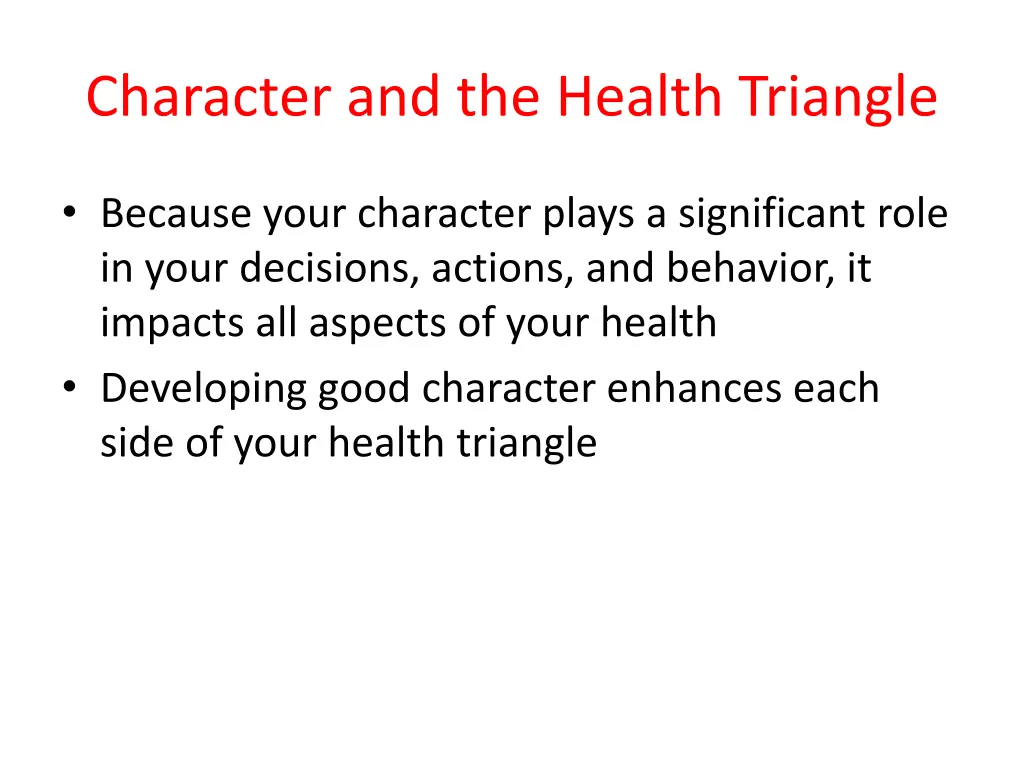 Character and the Health Triangle

• Because your character plays a significant role in your decisions, actions, and behavior, it impacts all aspects of your health
• Developing good character enhances each side of your health triangle